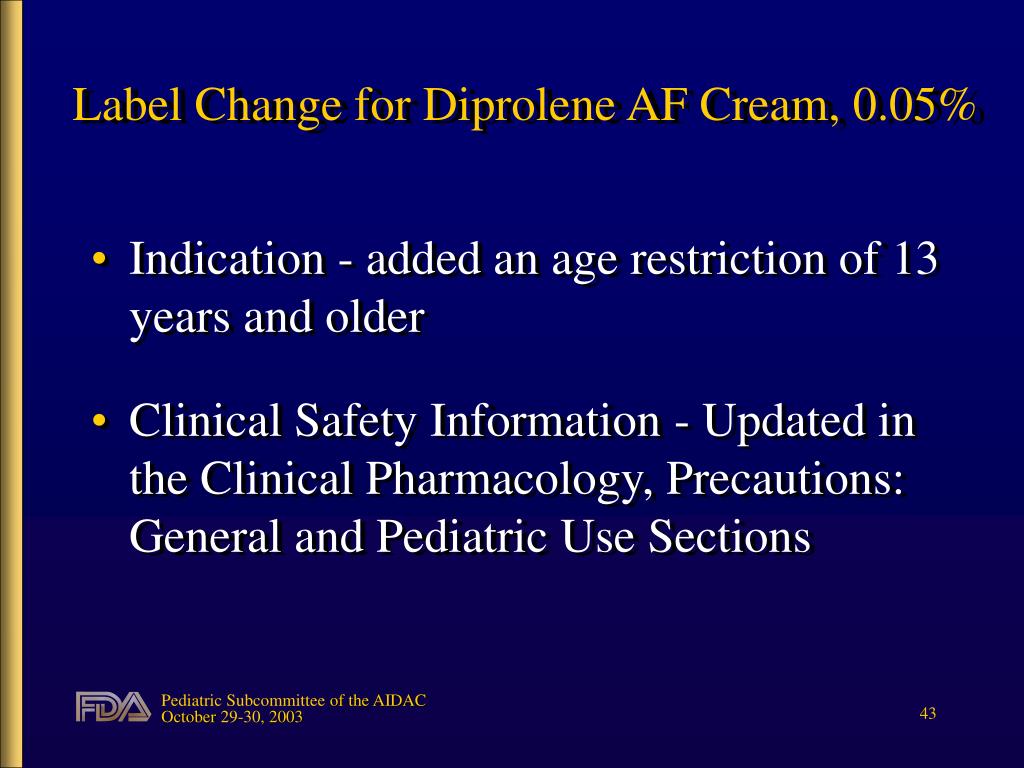 Label Change for Diprolene AF Cream, 0.05%

• Indication - added an age restriction of 13 years and older

• Clinical Safety Information - Updated in the Clinical Pharmacology, Precautions: General and Pediatric Use Sections

FDA

Pediatric Subcommittee of the AIDAC
October 29-30, 2003

43